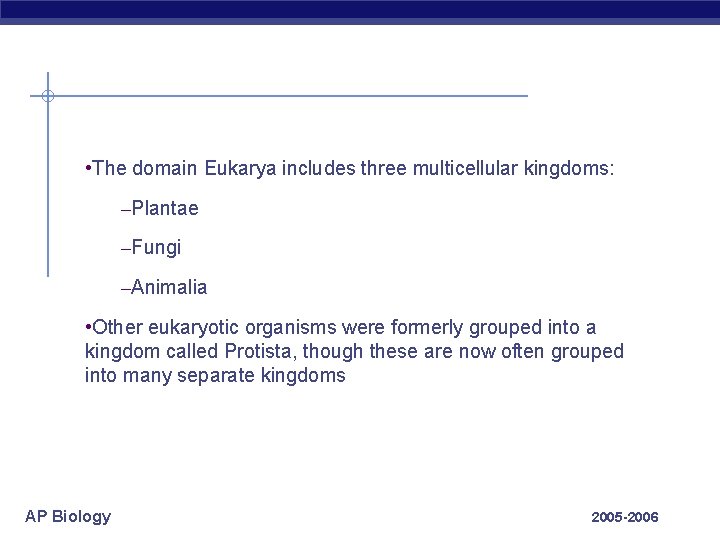 •The domain Eukarya includes three multicellular kingdoms:

–Plantae

–Fungi

–Animalia

•Other eukaryotic organisms were formerly grouped into a kingdom called Protista, though these are now often grouped into many separate kingdoms

AP Biology

2005-2006